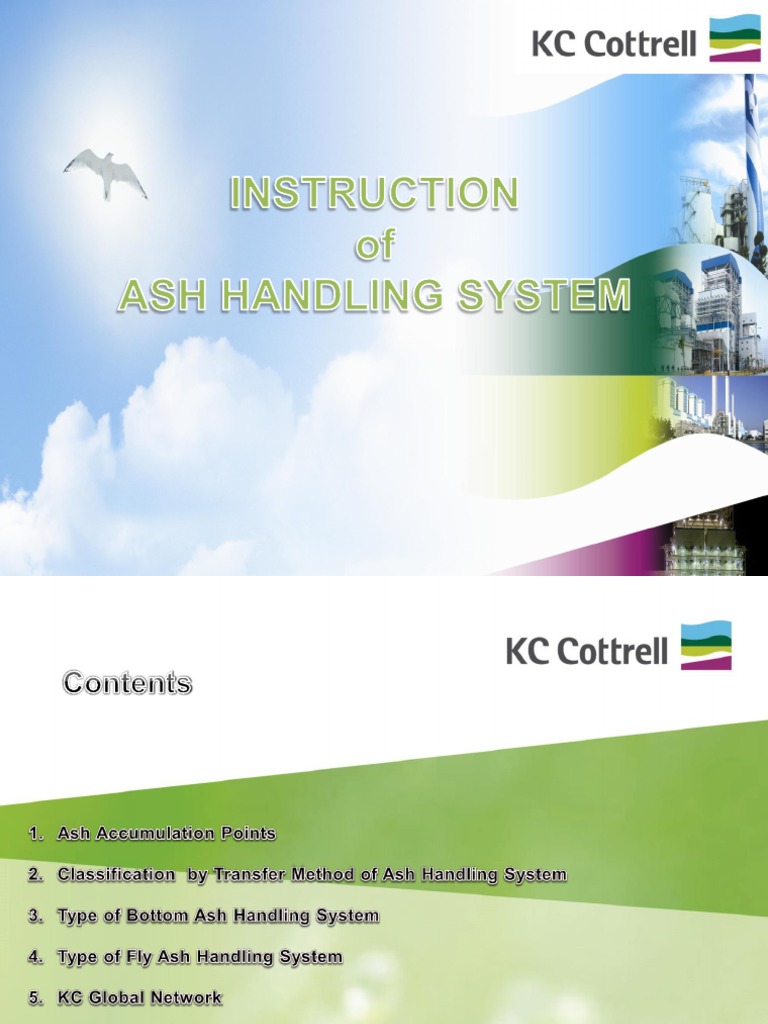 KC Cottrell

INSTRUCTION
of
ASH HANDLING SYSTEM

KC Cottrell

Contents

1. Ash Accumulation Points
2. Classification by Transfer Method of Ash Handling System
3. Type of Bottom Ash Handling System
4. Type of Fly Ash Handling System
5. KC Global Network